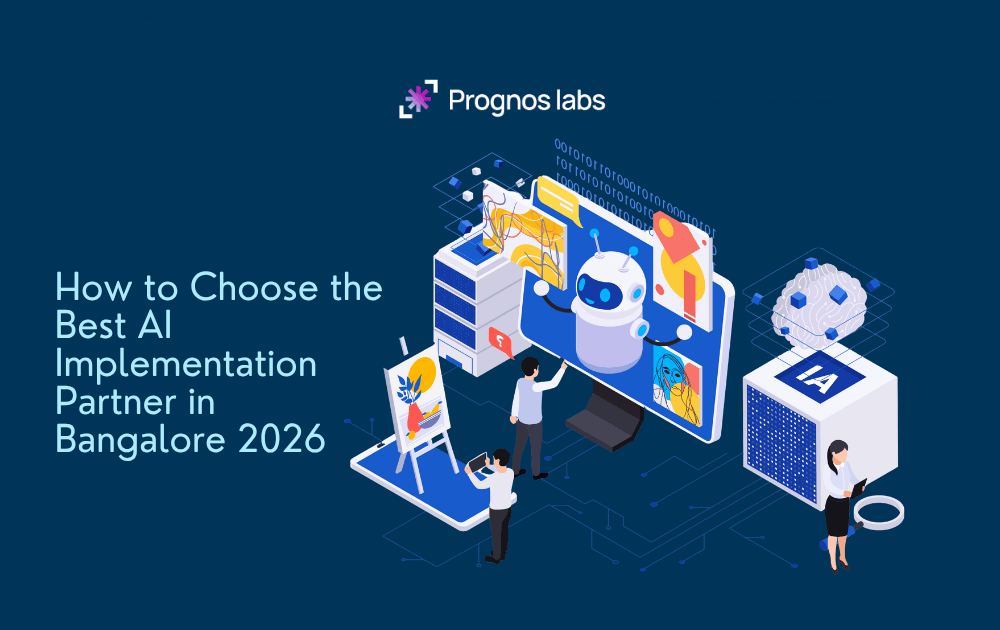 Prognos labs

How to Choose the Best AI Implementation Partner in Bangalore 2026

IA